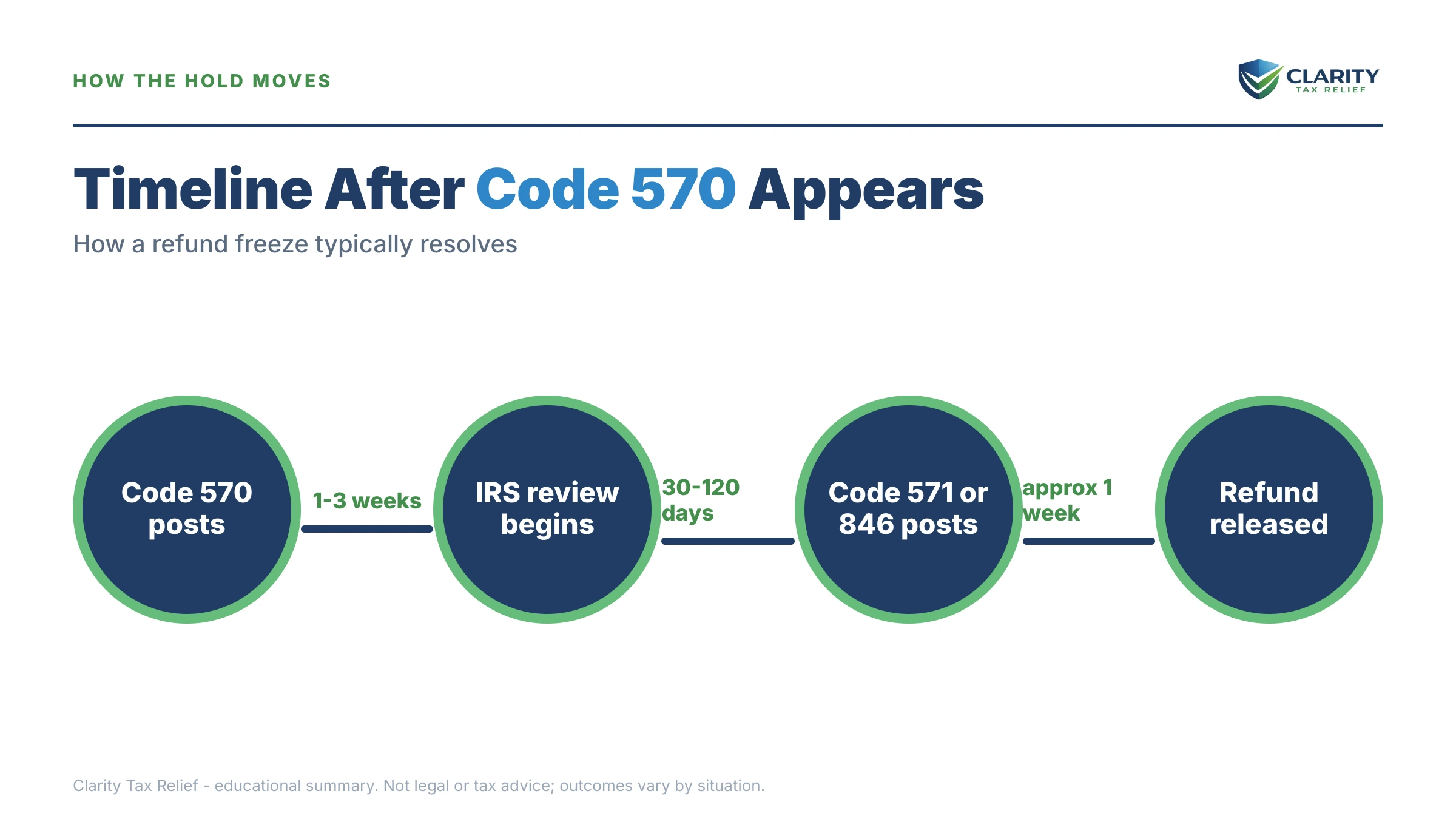 HOW THE HOLD MOVES

CLARITY
TAX RELIEF

Timeline After Code 570 Appears

How a refund freeze typically resolves

Code 570 posts

1-3 weeks

IRS review begins

30-120 days

Code 571 or 846 posts

approx 1 week

Refund released

Clarity Tax Relief - educational summary. Not legal or tax advice; outcomes vary by situation.